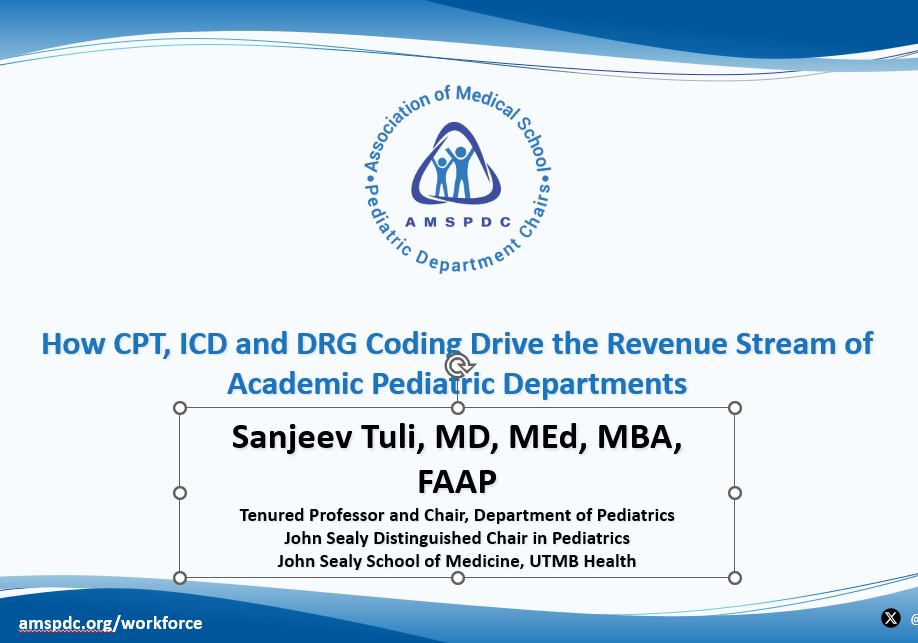 Association of Medical School Pediatric Department Chairs

AMSPDC

How CPT, ICD and DRG Coding Drive the Revenue Stream of Academic Pediatric Departments

Sanjeev Tuli, MD, MEd, MBA, FAAP

Tenured Professor and Chair, Department of Pediatrics
John Sealy Distinguished Chair in Pediatrics
John Sealy School of Medicine, UTMB Health

amspdc.org/workforce

@